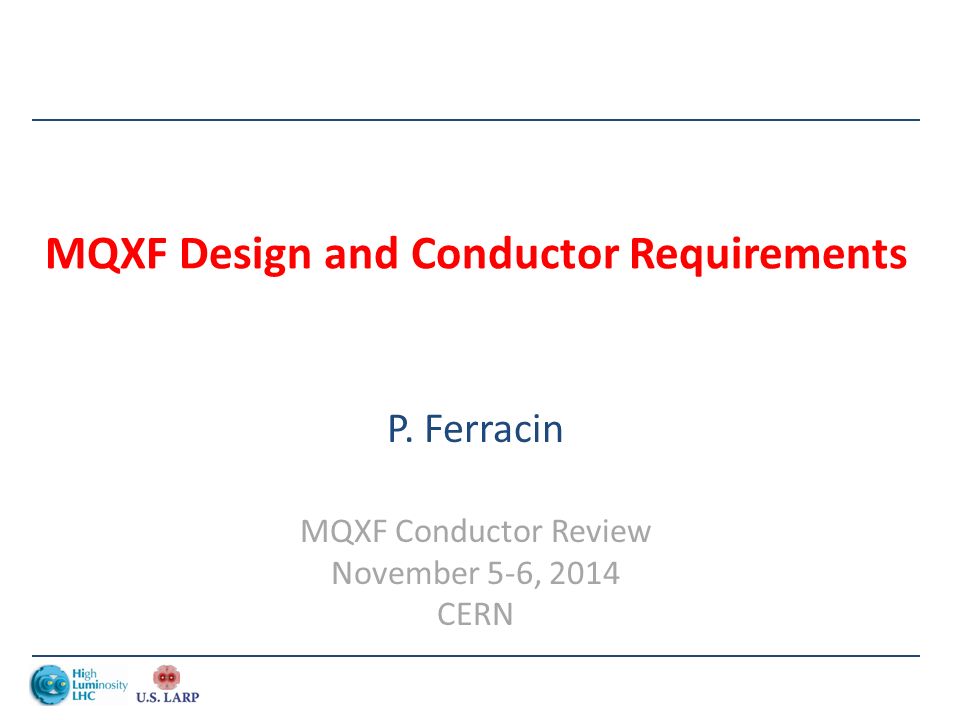 MQXF Design and Conductor Requirements

P. Ferracin

MQXF Conductor Review
November 5-6, 2014
CERN

High Luminosity LHC

U.S. LARP